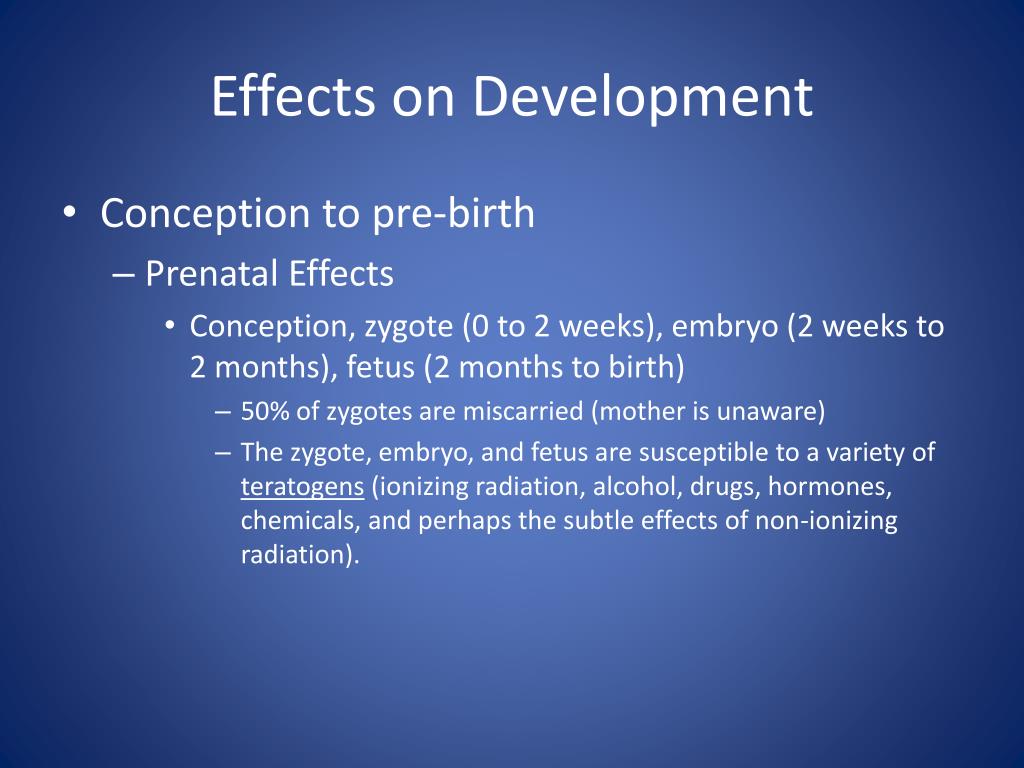 Effects on Development

• Conception to pre-birth

– Prenatal Effects

• Conception, zygote (0 to 2 weeks), embryo (2 weeks to 2 months), fetus (2 months to birth)

– 50% of zygotes are miscarried (mother is unaware)

– The zygote, embryo, and fetus are susceptible to a variety of teratogens (ionizing radiation, alcohol, drugs, hormones, chemicals, and perhaps the subtle effects of non-ionizing radiation).